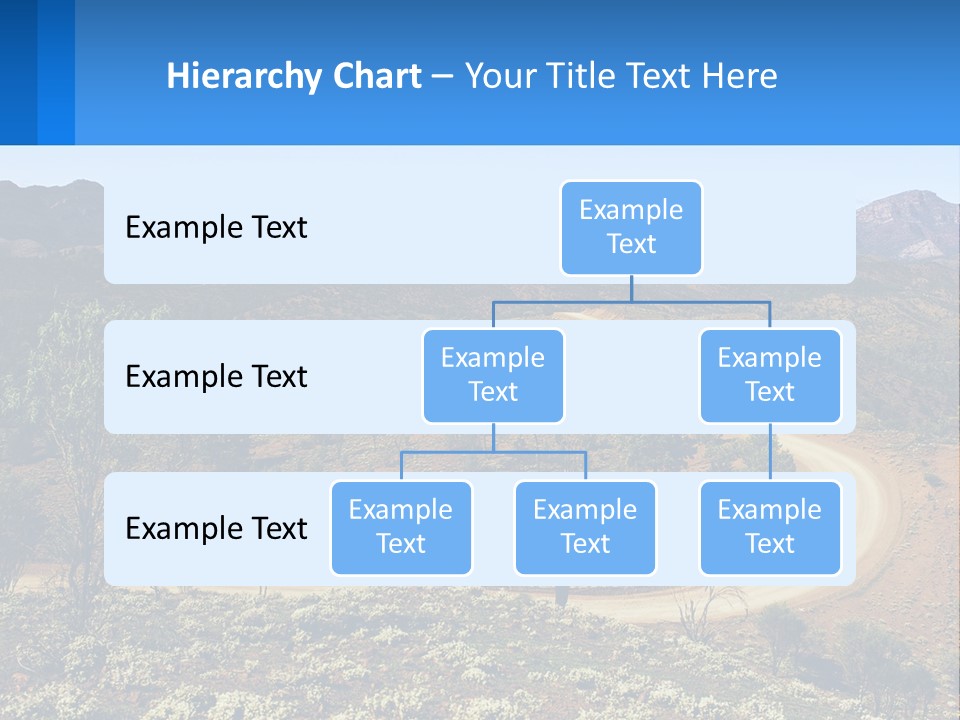 Hierarchy Chart – Your Title Text Here

Example Text

Example Text

Example Text

Example Text

Example Text

Example Text

Example Text

Example Text

Example Text